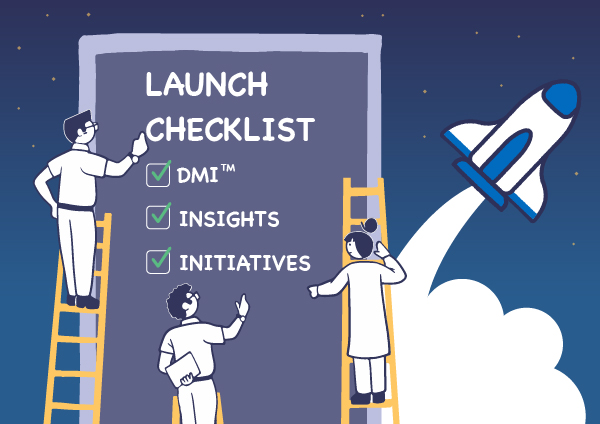 LAUNCH CHECKLIST

DMI™

INSIGHTS

INITIATIVES